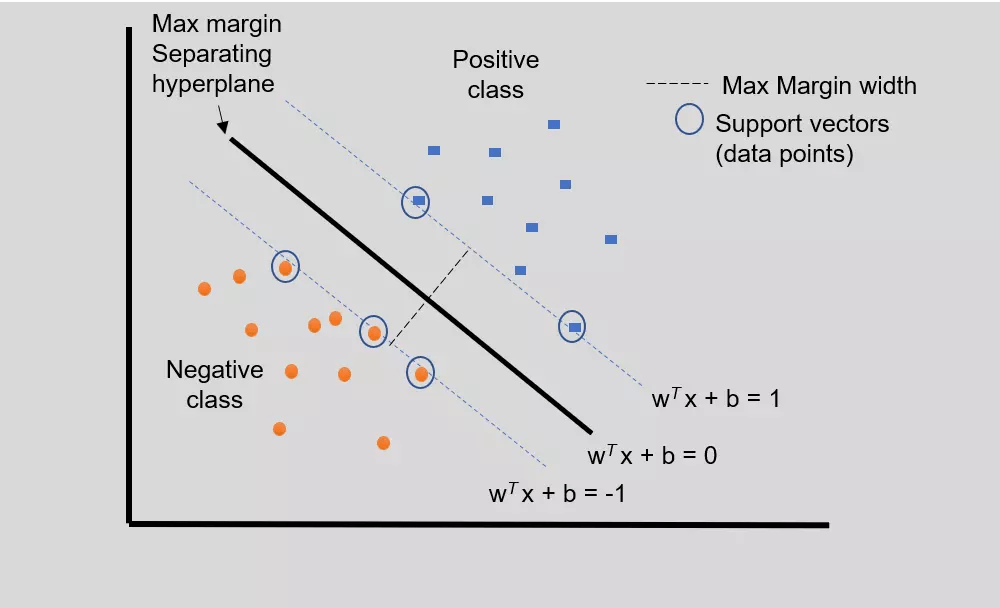 Max margin Separating hyperplane

Positive class

Max Margin width

Support vectors (data points)

Negative class

$w^T x + b = 1$

$w^T x + b = 0$

$w^T x + b = -1$